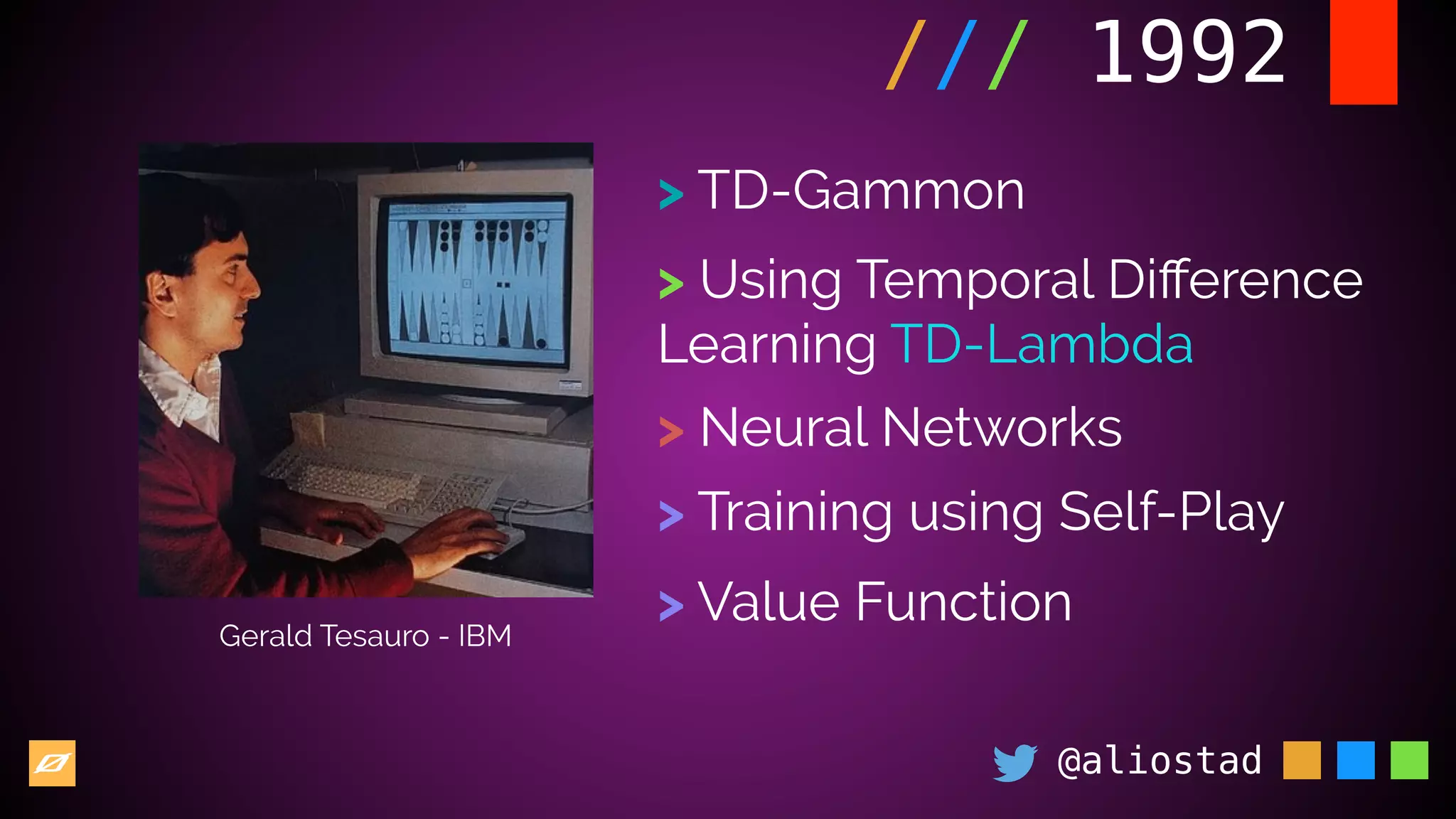 /// 1992

Gerald Tesauro - IBM

> TD-Gammon

> Using Temporal Difference Learning TD-Lambda

> Neural Networks

> Training using Self-Play

> Value Function

@aliostad